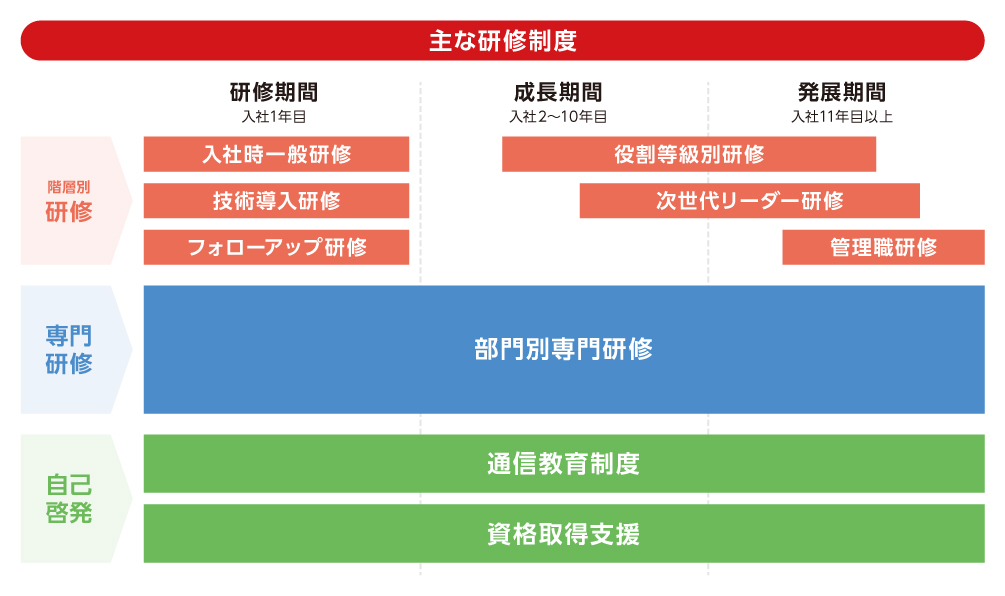 主な研修制度

研修期間
入社1年目

成長期間
入社2〜10年目

発展期間
入社11年目以上

階層別
研修

入社時一般研修
技術導入研修
フォローアップ研修
役割等級別研修
次世代リーダー研修
管理職研修

専門
研修

部門別専門研修

自己
啓発

通信教育制度
資格取得支援